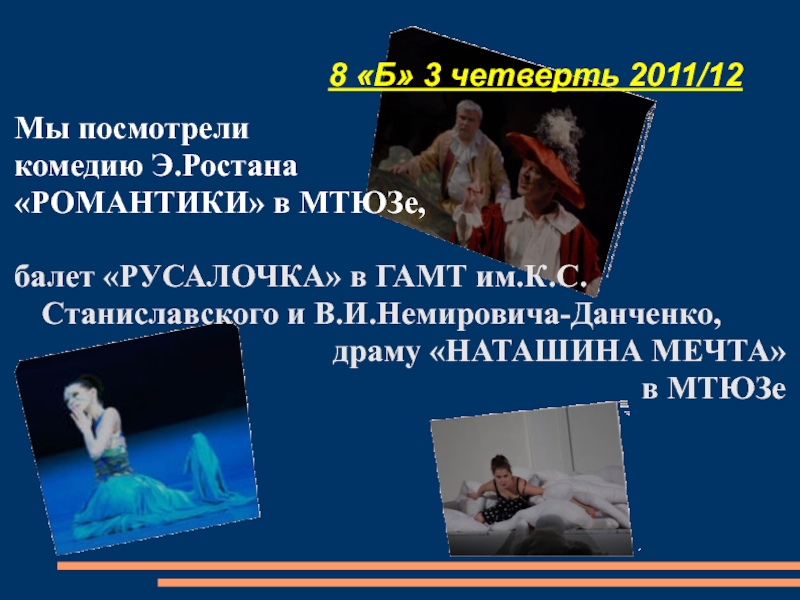 8 «Б» 3 четверть 2011/12

Мы посмотрели комедию Э.Ростана «РОМАНТИКИ» в МТЮЗе,

балет «РУСАЛОЧКА» в ГАМТ им.К.С. Станиславского и В.И.Немировича-Данченко, драму «НАТАШИНА МЕЧТА» в МТЮЗе